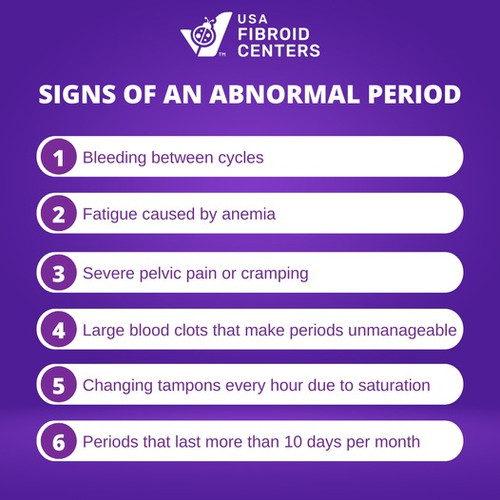 TM USA FIBROID CENTERS

SIGNS OF AN ABNORMAL PERIOD

1 Bleeding between cycles

2 Fatigue caused by anemia

3 Severe pelvic pain or cramping

4 Large blood clots that make periods unmanageable

5 Changing tampons every hour due to saturation

6 Periods that last more than 10 days per month